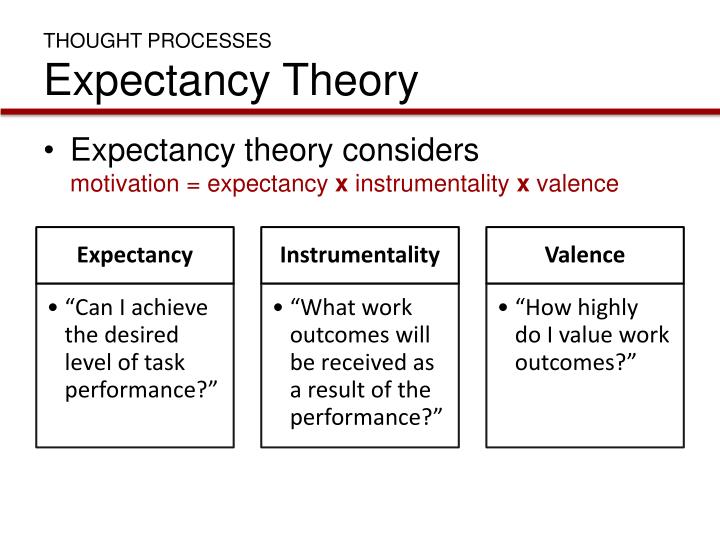 THOUGHT PROCESSES
Expectancy Theory

• Expectancy theory considers
motivation = expectancy x instrumentality x valence

Expectancy

• “Can I achieve the desired level of task performance?”

Instrumentality

• “What work outcomes will be received as a result of the performance?”

Valence

• “How highly do I value work outcomes?”